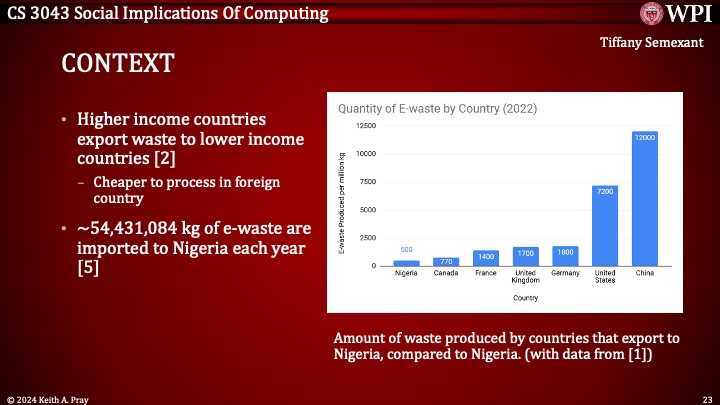 CS 3043 Social Implications Of Computing

WPI

Tiffany Semexant

CONTEXT

• Higher income countries export waste to lower income countries [2]
– Cheaper to process in foreign country
• ~54,431,084 kg of e-waste are imported to Nigeria each year [5]

Quantity of E-waste by Country (2022)

E-waste Produced per million kg

12500
10000
7500
5000
2500
0

500
770
1400
1700
1800
7200
12000

Nigeria
Canada
France
United Kingdom
Germany
United States
China

Country

Amount of waste produced by countries that export to Nigeria, compared to Nigeria. (with data from [1])

© 2024 Keith A. Pray

23